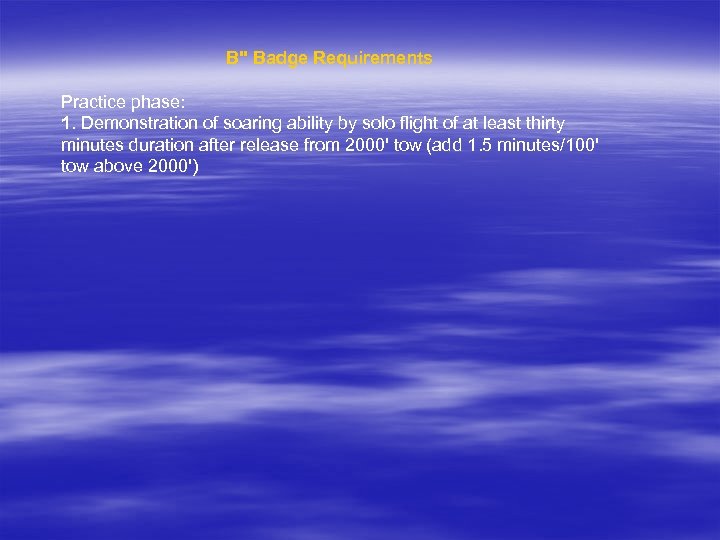 B" Badge Requirements

Practice phase:
1. Demonstration of soaring ability by solo flight of at least thirty minutes duration after release from 2000' tow (add 1.5 minutes/100' tow above 2000')